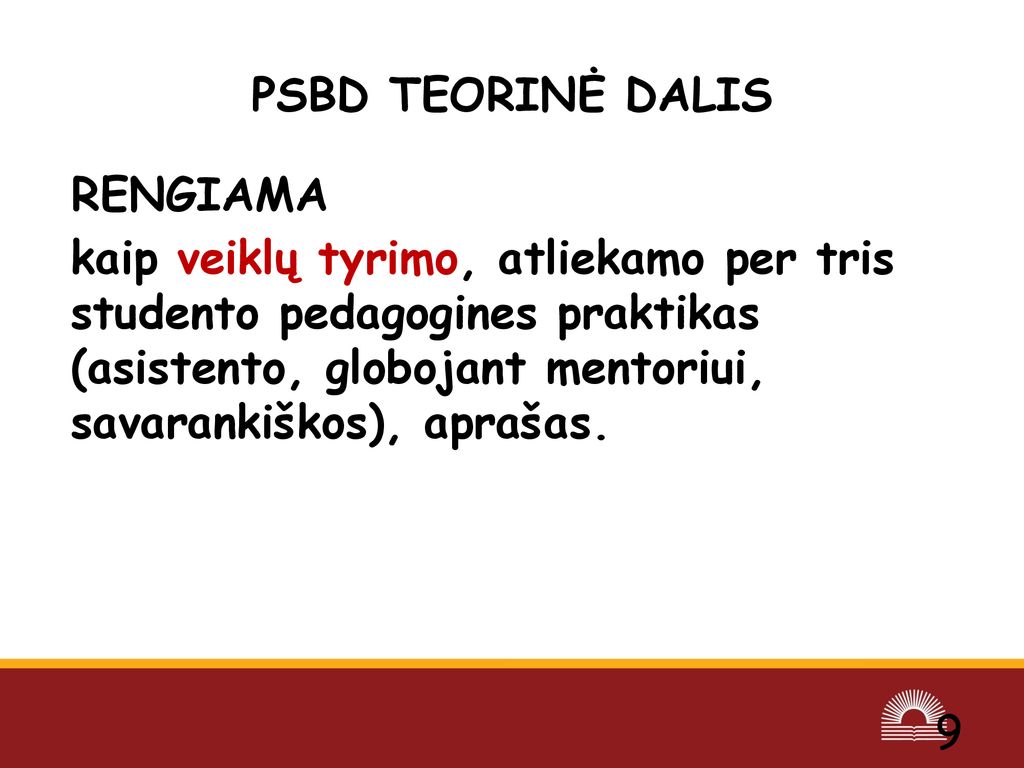 PSBD TEORINĖ DALIS

RENGIAMA

kaip veiklų tyrimo, atliekamo per tris studento pedagogines praktikas (asistento, globojant mentoriui, savarankiškos), aprašas.

9